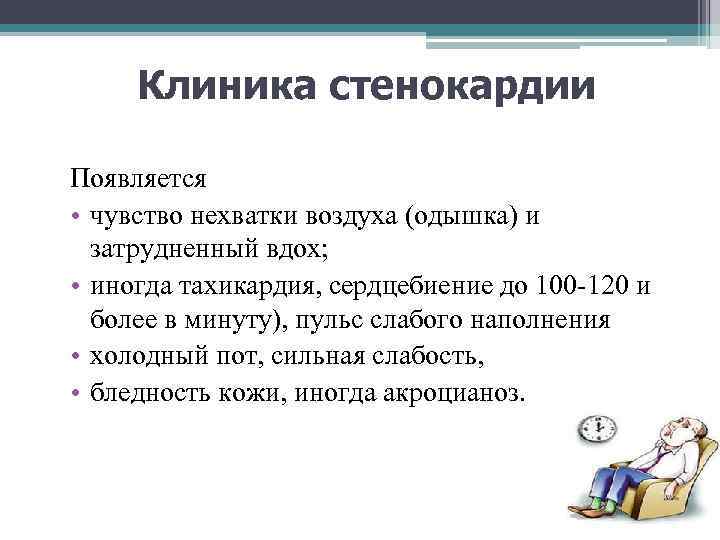 Клиника стенокардии

Появляется

• чувство нехватки воздуха (одышка) и затрудненный вдох;
• иногда тахикардия, сердцебиение до 100-120 и более в минуту), пульс слабого наполнения
• холодный пот, сильная слабость,
• бледность кожи, иногда акроцианоз.